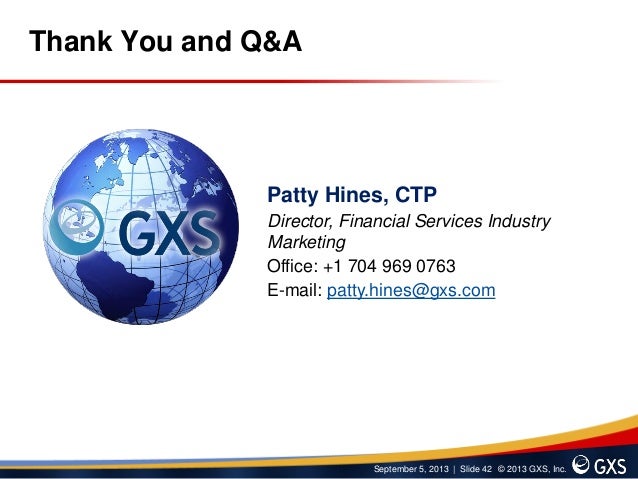 Thank You and Q&A

GXS

Patty Hines, CTP

Director, Financial Services Industry Marketing

Office: +1 704 969 0763

E-mail: patty.hines@gxs.com

September 5, 2013 | Slide 42 © 2013 GXS, Inc. GXS